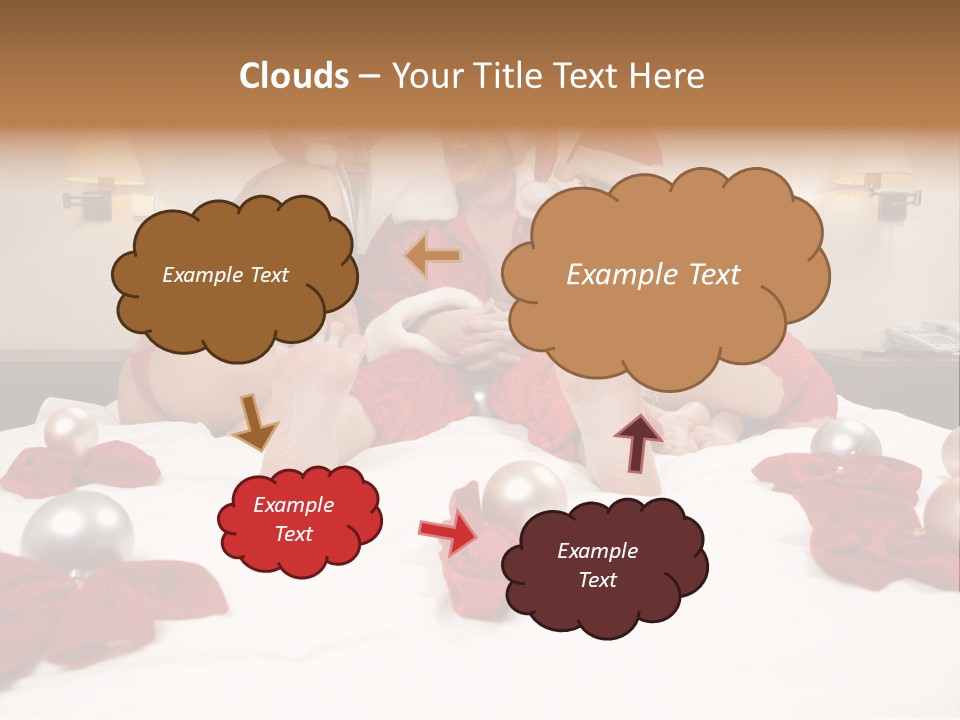 Clouds – Your Title Text Here

Example Text

Example Text

Example Text

Example Text